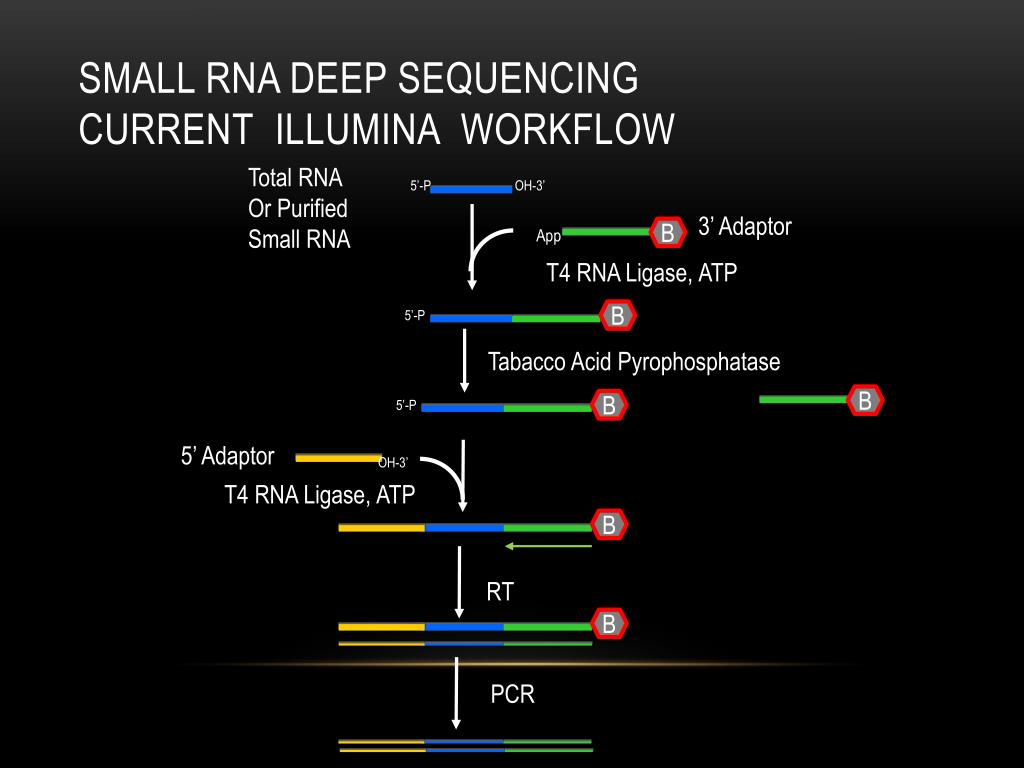 SMALL RNA DEEP SEQUENCING
CURRENT ILLUMINA WORKFLOW

Total RNA
Or Purified
Small RNA

5'-P OH-3'

App B 3' Adaptor

T4 RNA Ligase, ATP

5'-P B

Tabacco Acid Pyrophosphatase

5'-P B

B

5' Adaptor OH-3'

T4 RNA Ligase, ATP

B

RT

B

PCR